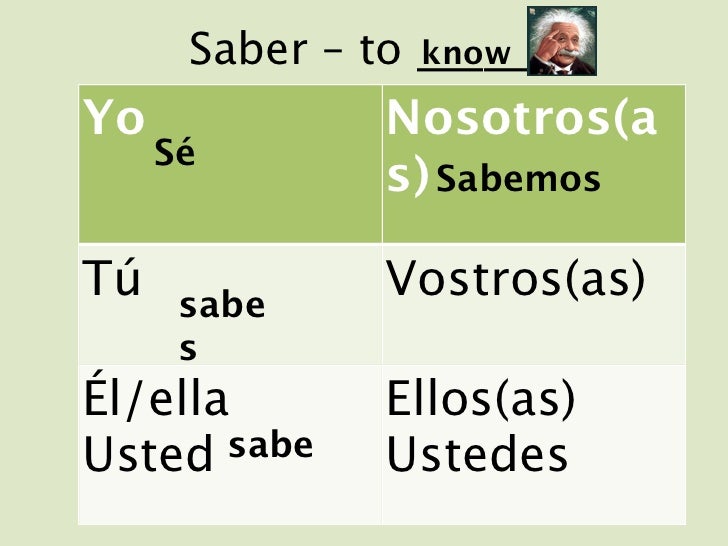 Saber – to know

| Yo Sé | Nosotros(as) Sabemos |
|---|---|
| Tú sabes | Vostros(as) |
| Él/ella Usted sabe | Ellos(as) Ustedes |